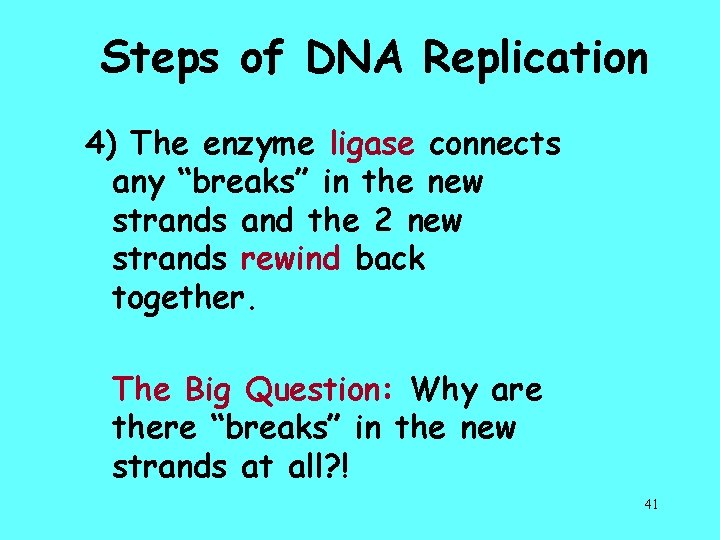 Steps of DNA Replication

4) The enzyme ligase connects any “breaks” in the new strands and the 2 new strands rewind back together.

The Big Question: Why are there “breaks” in the new strands at all?!

41